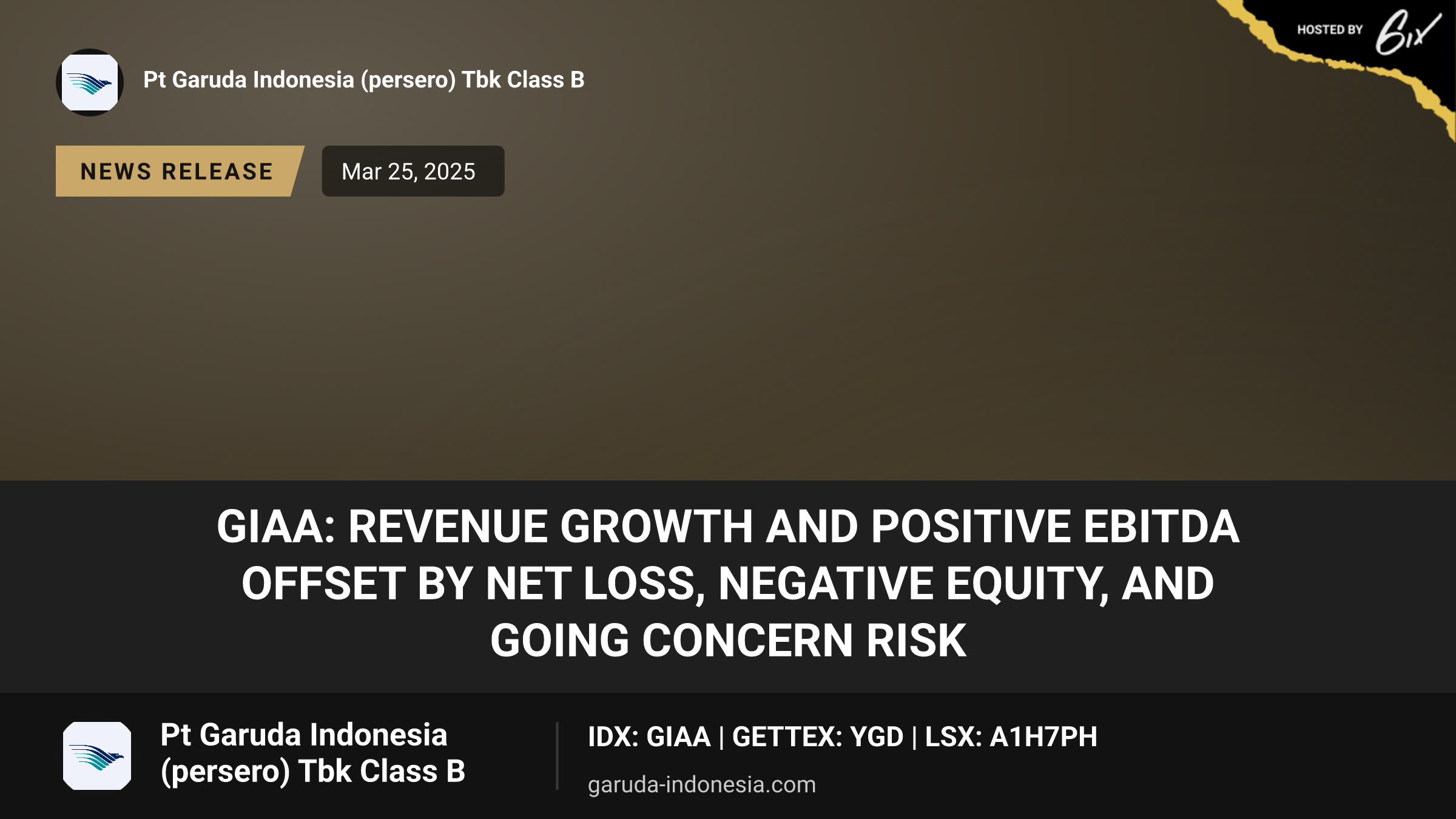 HOSTED BY 6ix

Pt Garuda Indonesia (persero) Tbk Class B

NEWS RELEASE

Mar 25, 2025

GIAA: REVENUE GROWTH AND POSITIVE EBITDA OFFSET BY NET LOSS, NEGATIVE EQUITY, AND GOING CONCERN RISK

Pt Garuda Indonesia (persero) Tbk Class B

IDX: GIAA | GETTEX: YGD | LSX: A1H7PH

garuda-indonesia.com